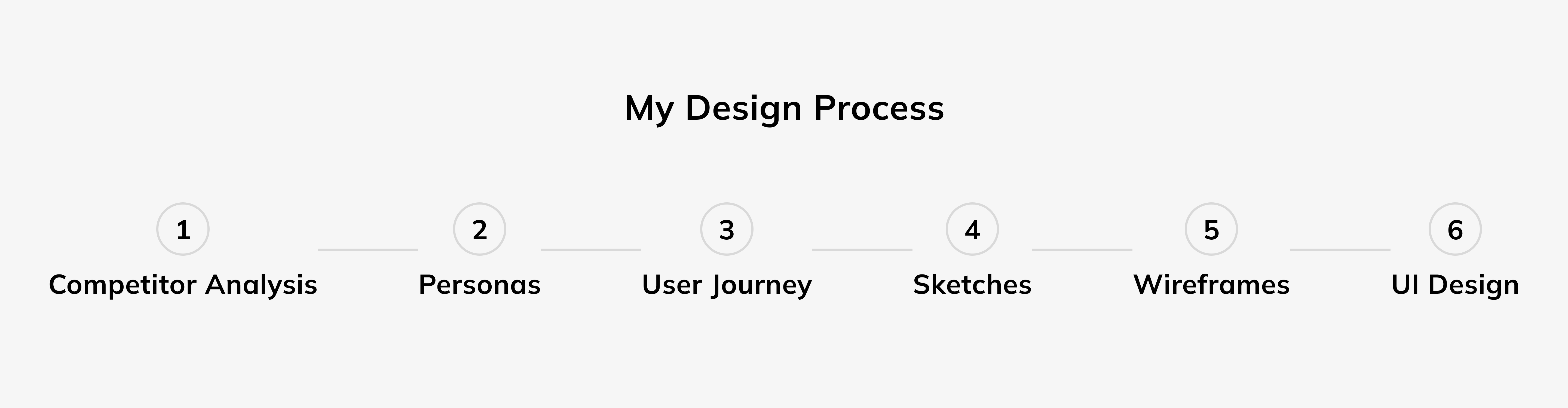 My Design Process

1
Competitor Analysis

2
Personas

3
User Journey

4
Sketches

5
Wireframes

6
UI Design